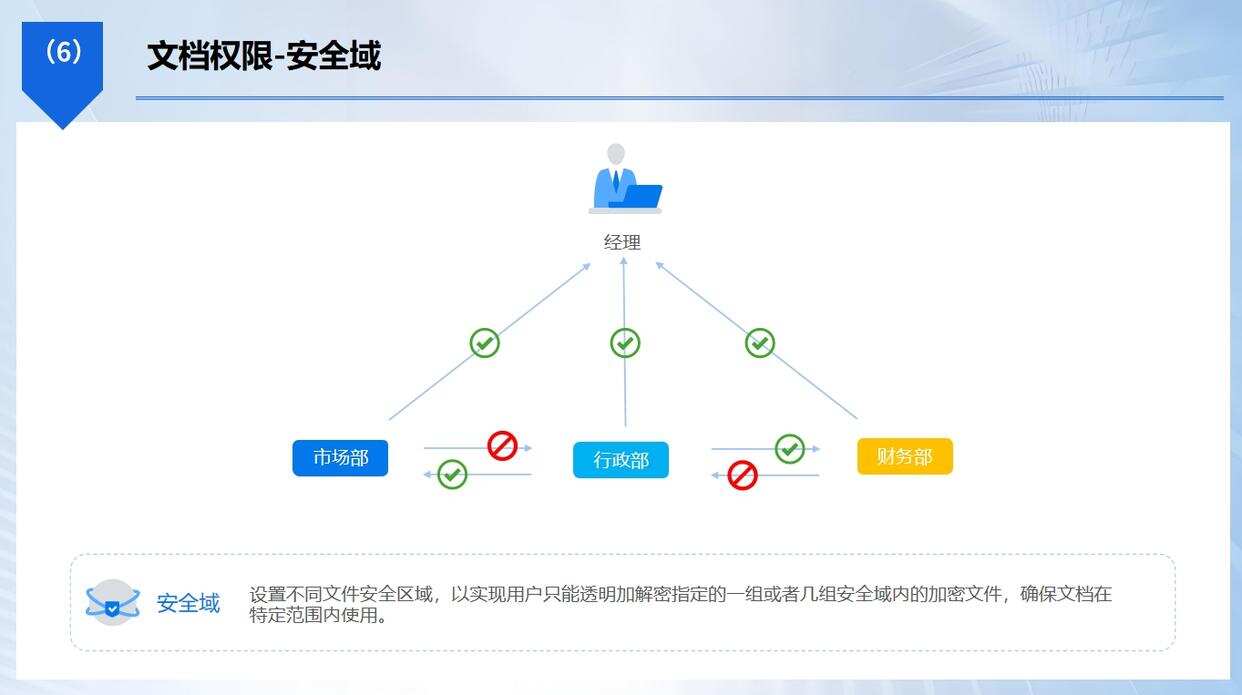 （6）

文档权限-安全域

经理

市场部

行政部

财务部

安全域

设置不同文件安全区域，以实现用户只能透明加解密指定的一组或者几组安全域内的加密文件，确保文档在特定范围内使用。